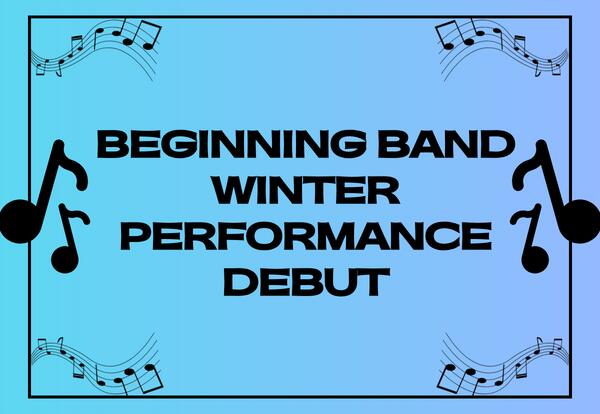 BEGINNING BAND WINTER PERFORMANCE DEBUT